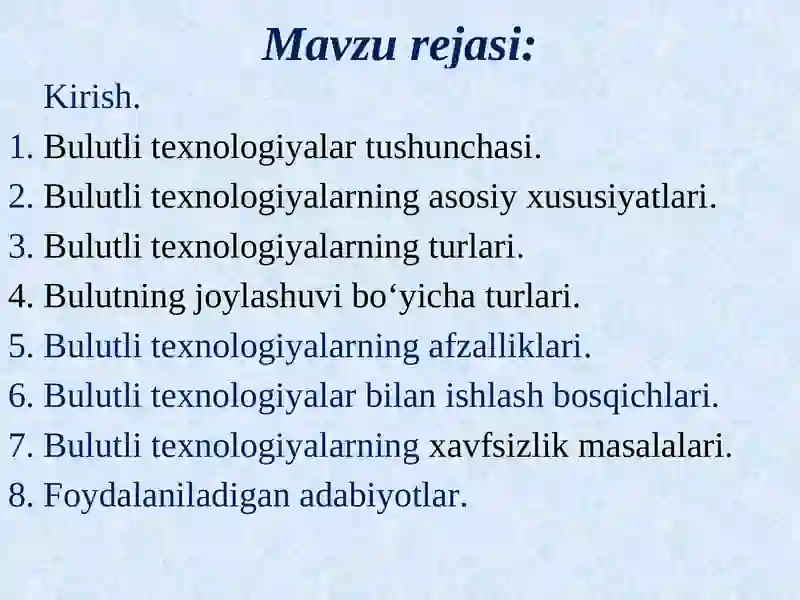 Mavzu rejasi:

Kirish.
1. Bulutli texnologiyalar tushunchasi.
2. Bulutli texnologiyalarning asosiy xususiyatlari.
3. Bulutli texnologiyalarning turlari.
4. Bulutning joylashuvi bo‘yicha turlari.
5. Bulutli texnologiyalarning afzalliklari.
6. Bulutli texnologiyalar bilan ishlash bosqichlari.
7. Bulutli texnologiyalarning xavfsizlik masalalari.
8. Foydalaniladigan adabiyotlar.